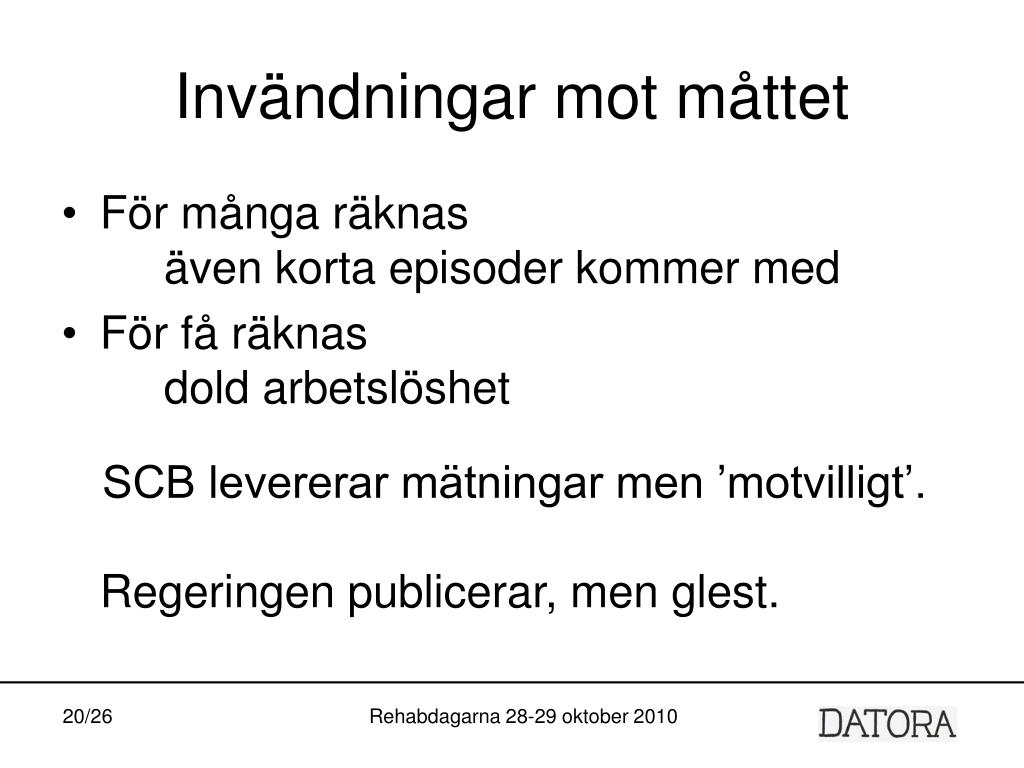 Invändningar mot måttet

• För många räknas
  även korta episoder kommer med
• För få räknas
  dold arbetslöshet

SCB levererar mätningar men ’motvilligt’.

Regeringen publicerar, men glest.

20/26

Rehabdagarna 28-29 oktober 2010

DATORA